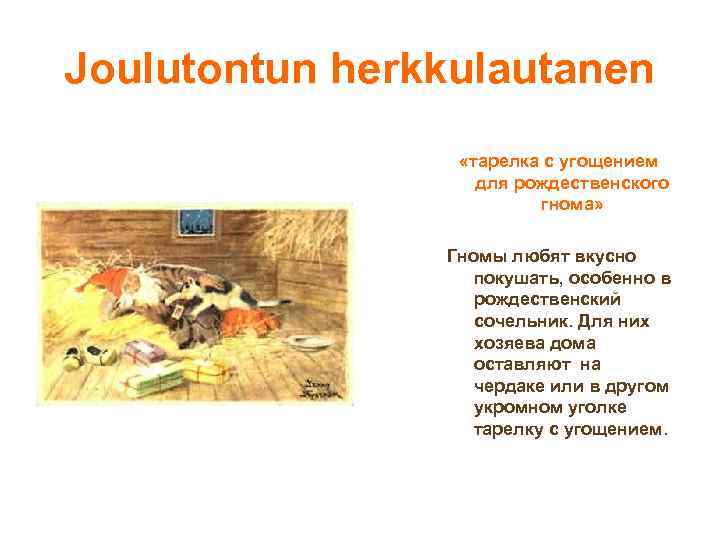 Joulutontun herkkulautanen

«тарелка с угощением для рождественского гнома»

Гномы любят вкусно покушать, особенно в рождественский сочельник. Для них хозяева дома оставляют на чердаке или в другом укромном уголке тарелку с угощением.